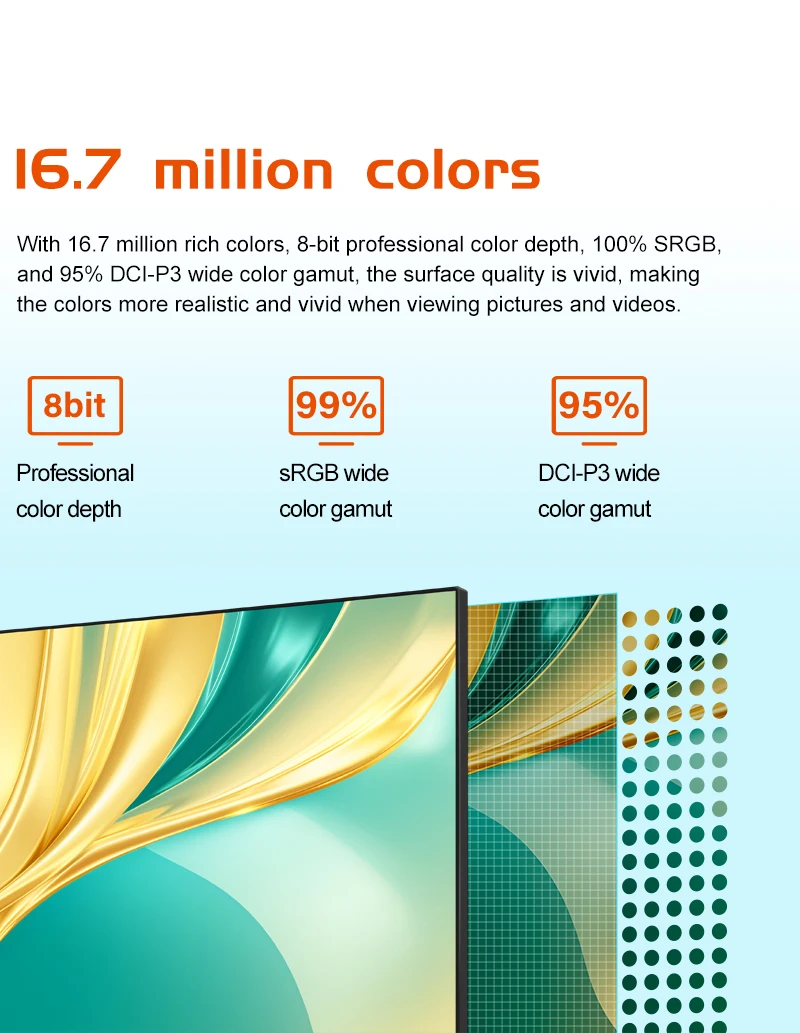 16.7 million colors

With 16.7 million rich colors, 8-bit professional color depth, 100% SRGB, and 95% DCI-P3 wide color gamut, the surface quality is vivid, making the colors more realistic and vivid when viewing pictures and videos.

8bit

Professional color depth

99%

sRGB wide color gamut

95%

DCI-P3 wide color gamut